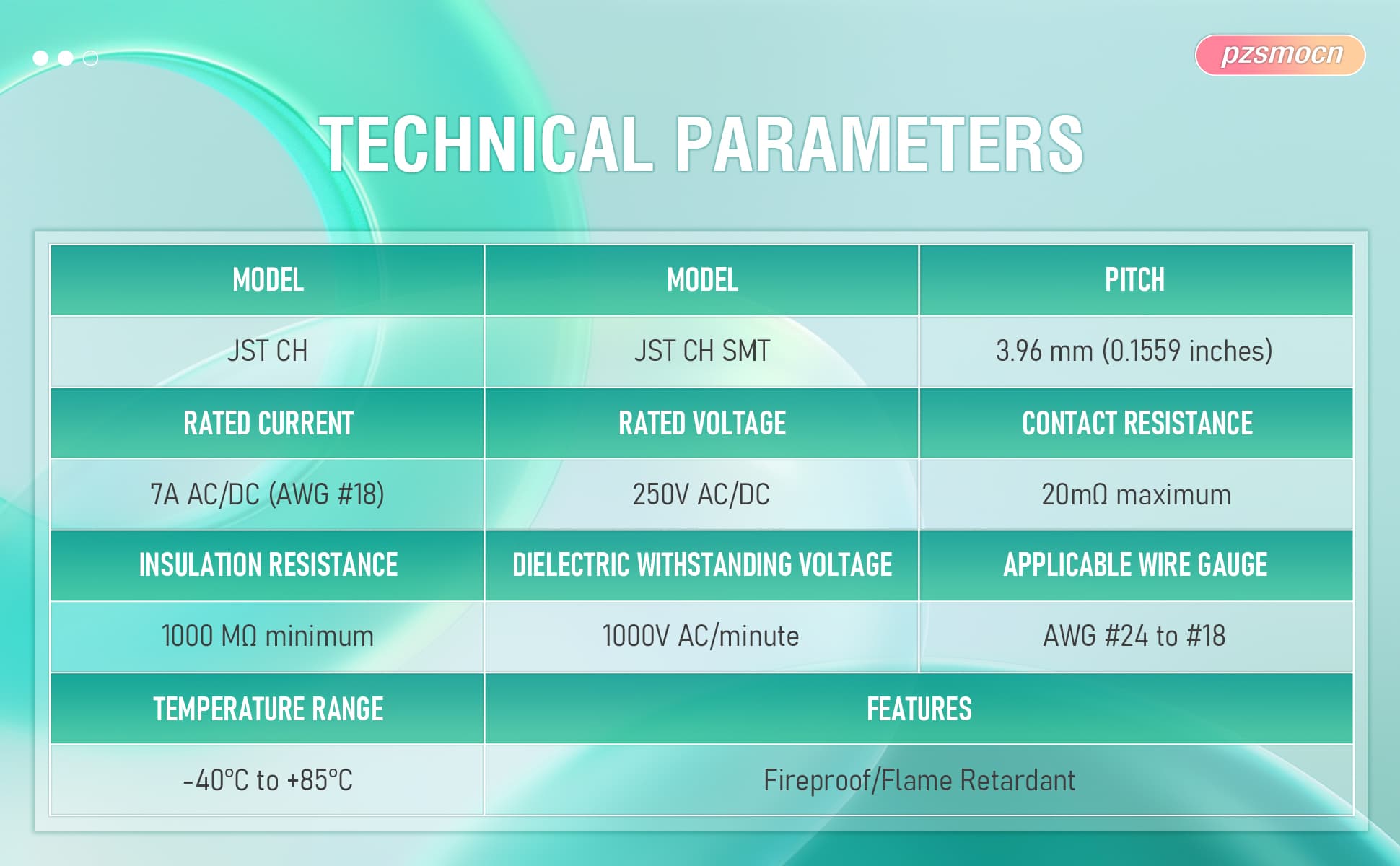 pzsmocn

TECHNICAL PARAMETERS

| MODEL | MODEL | PITCH |
|---|---|---|
| JST CH | JST CH SMT | 3.96 mm (0.1559 inches) |
| RATED CURRENT | RATED VOLTAGE | CONTACT RESISTANCE |
| 7A AC/DC (AWG #18) | 250V AC/DC | 20mΩ maximum |
| INSULATION RESISTANCE | DIELECTRIC WITHSTANDING VOLTAGE | APPLICABLE WIRE GAUGE |
| 1000 MΩ minimum | 1000V AC/minute | AWG #24 to #18 |
| TEMPERATURE RANGE | FEATURES | |
| -40°C to +85°C | Fireproof/Flame Retardant | |